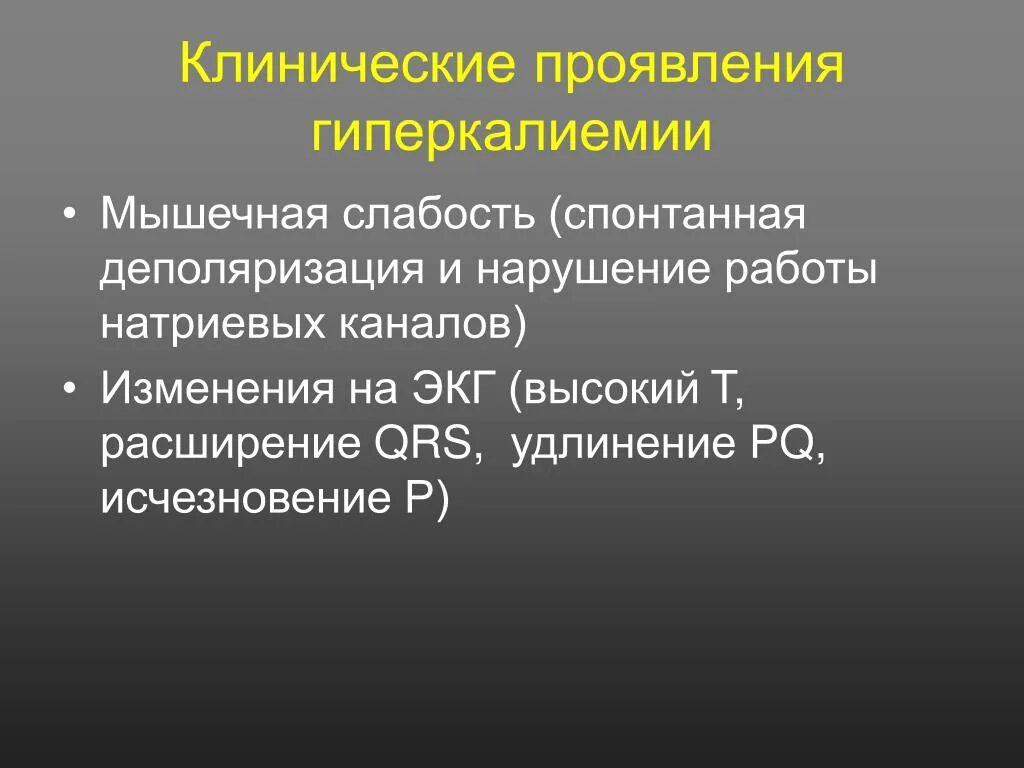 Клинические проявления гиперкалиемии

• Мышечная слабость (спонтанная деполяризация и нарушение работы натриевых каналов)
• Изменения на ЭКГ (высокий Т, расширение QRS,  удлинение PQ, исчезновение Р)